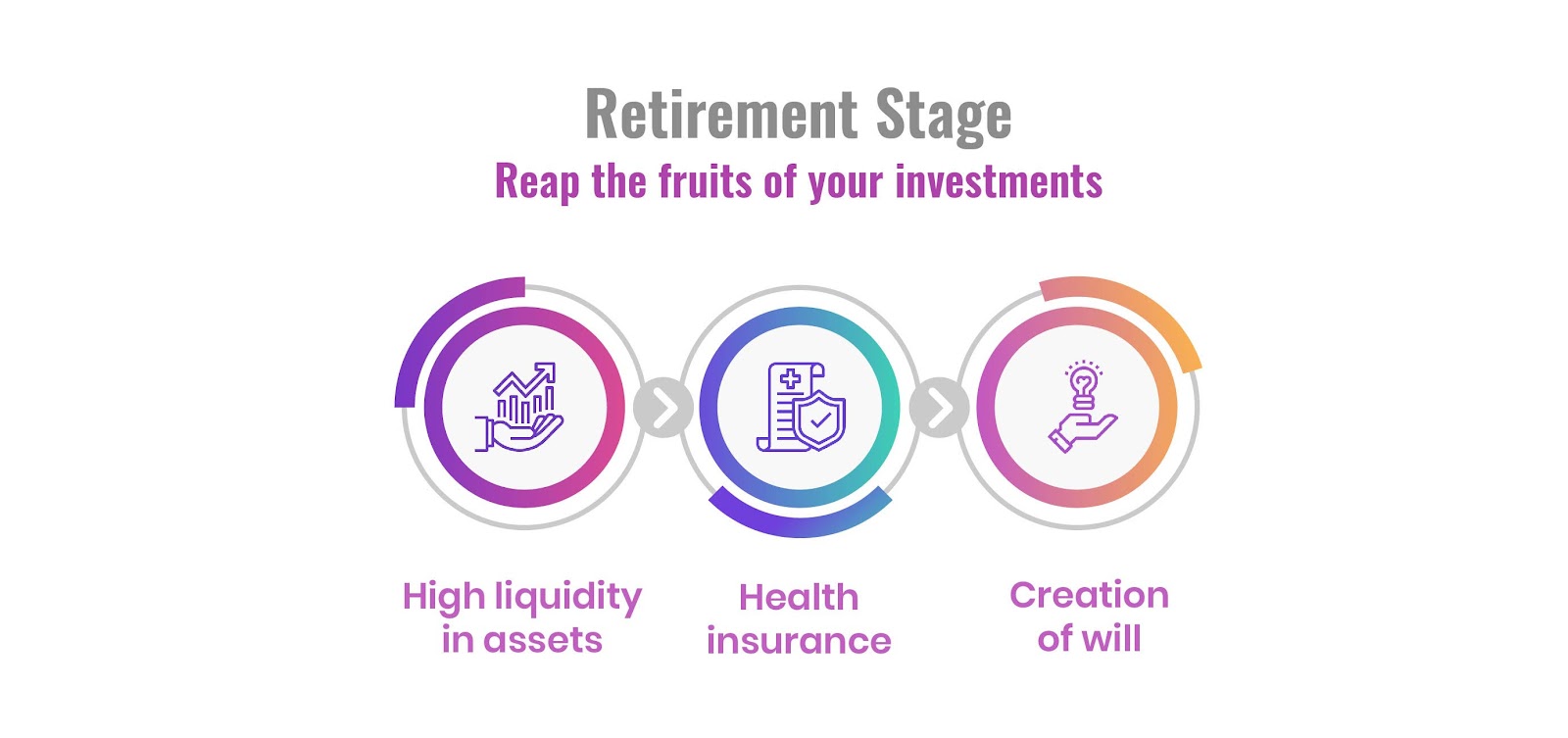 Retirement Stage
Reap the fruits of your investments

High liquidity in assets

Health insurance

Creation of will